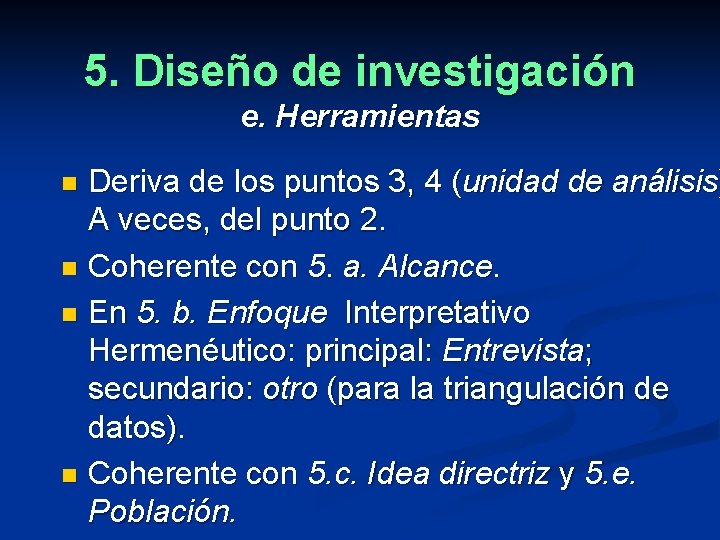 5. Diseño de investigación
e. Herramientas

Deriva de los puntos 3, 4 (unidad de análisis) A veces, del punto 2.

Coherente con 5. a. Alcance.

En 5. b. Enfoque Interpretativo Hermenéutico: principal: Entrevista; secundario: otro (para la triangulación de datos).

Coherente con 5.c. Idea directriz y 5.e. Población.